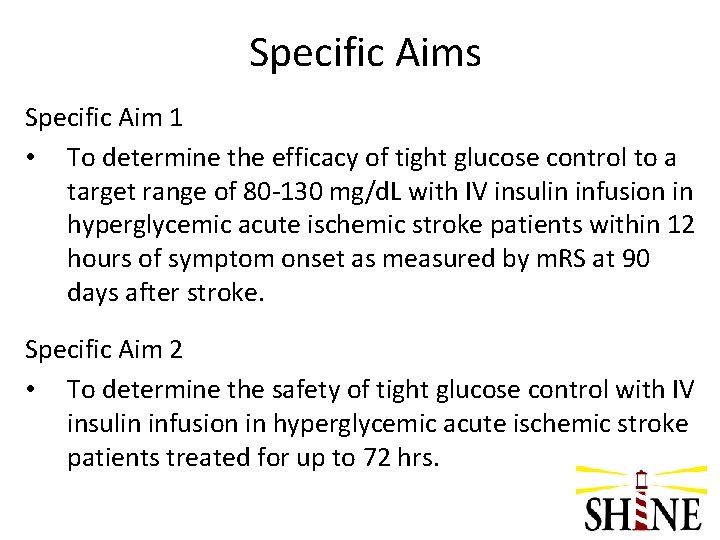 Specific Aims

Specific Aim 1

• To determine the efficacy of tight glucose control to a target range of 80-130 mg/dL with IV insulin infusion in hyperglycemic acute ischemic stroke patients within 12 hours of symptom onset as measured by mRS at 90 days after stroke.

Specific Aim 2

• To determine the safety of tight glucose control with IV insulin infusion in hyperglycemic acute ischemic stroke patients treated for up to 72 hrs.

SHINE